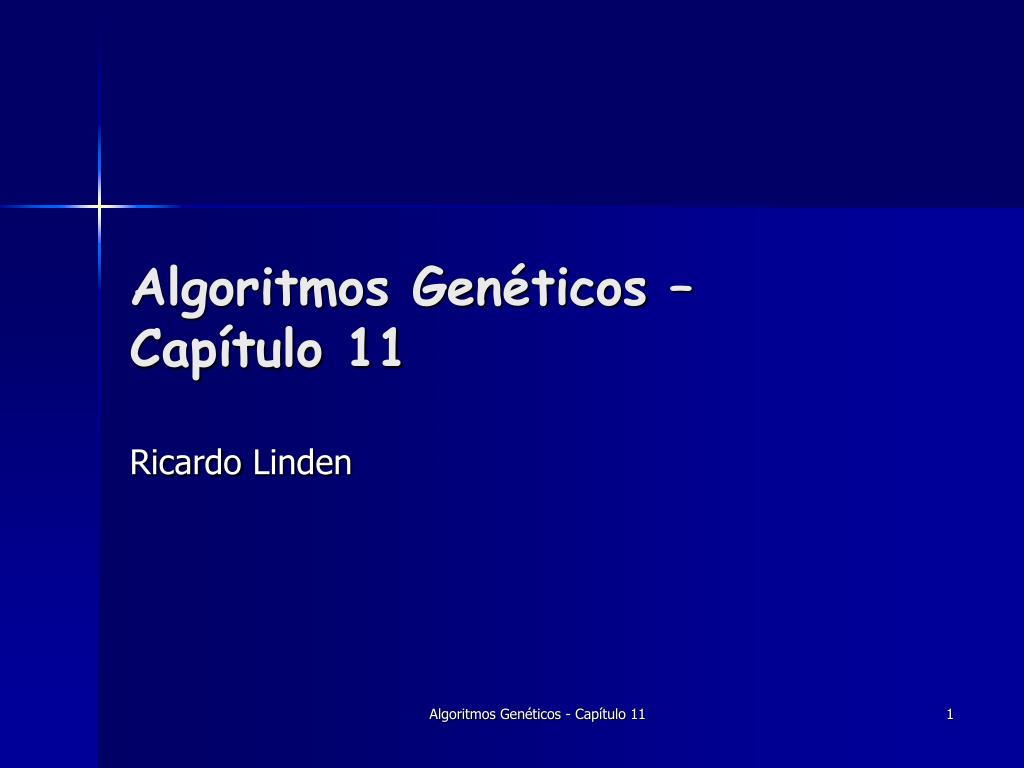 Algoritmos Genéticos – Capítulo 11

Ricardo Linden

Algoritmos Genéticos - Capítulo 11

1